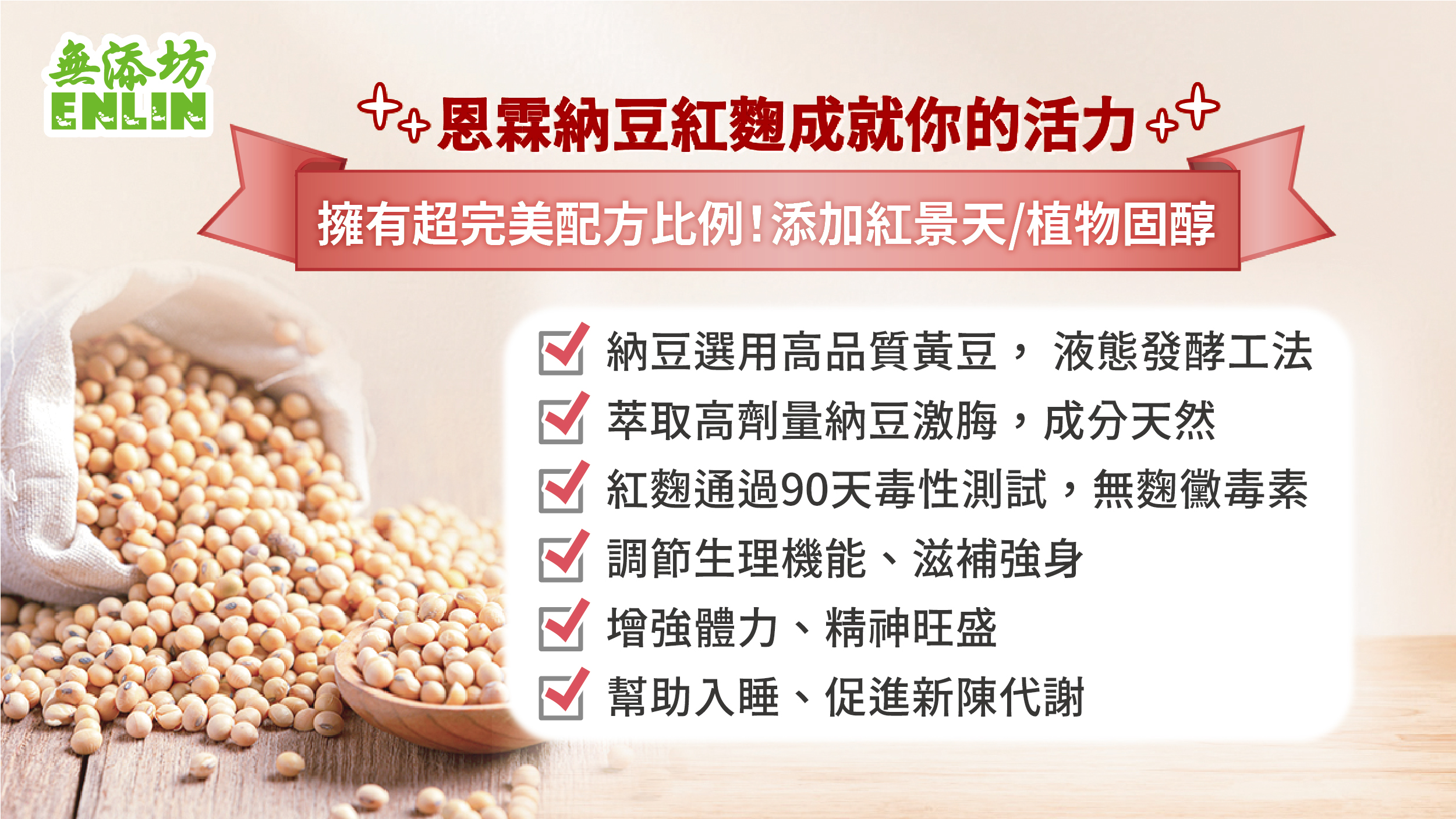 無添坊
ENLIN

恩霖納豆紅麴成就你的活力

擁有超完美配方比例!添加紅景天/植物固醇

納豆選用高品質黃豆， 液態發酵工法
萃取高劑量納豆激脢，成分天然
紅麴通過90天毒性測試，無麴黴毒素
調節生理機能、滋補強身
增強體力、精神旺盛
幫助入睡、促進新陳代謝